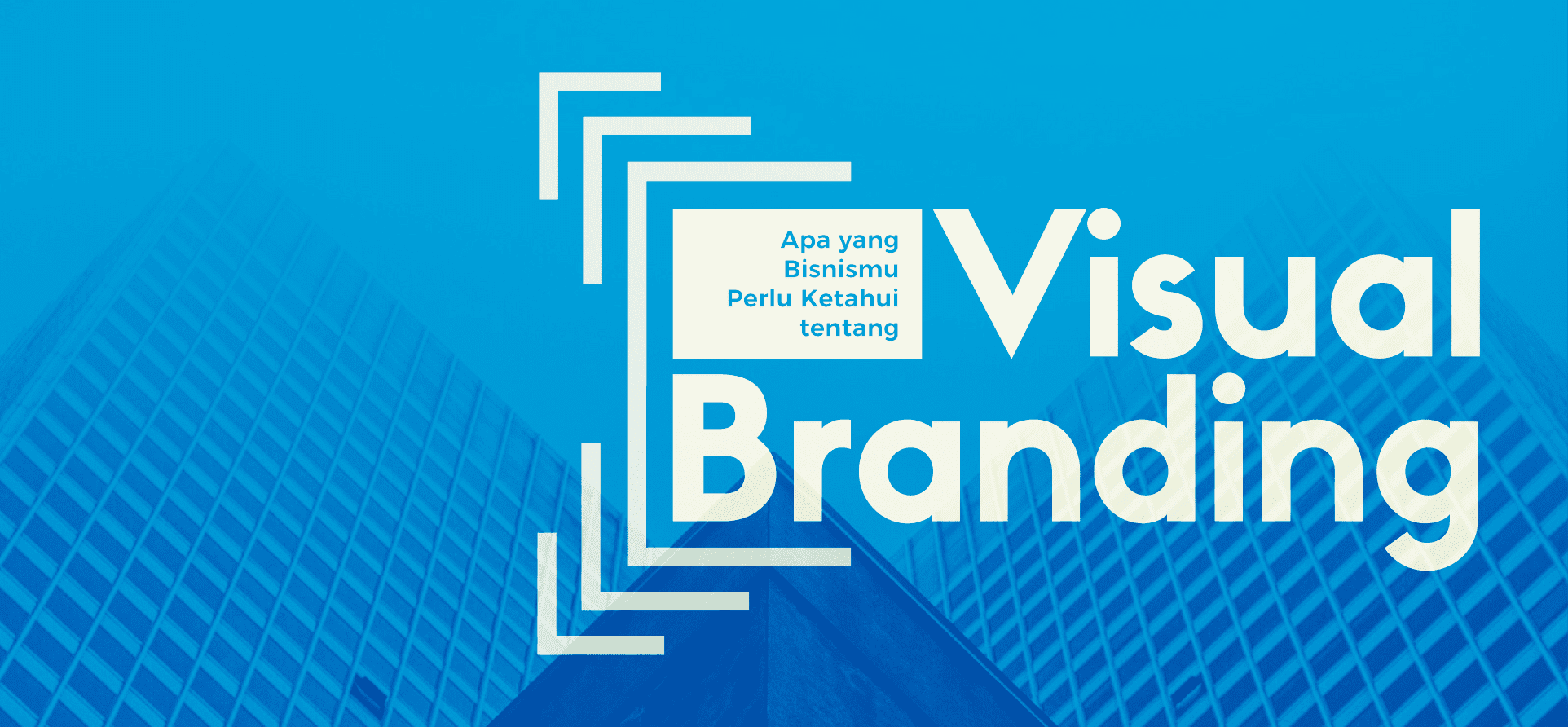 Apa yang Bisnismu Perlu Ketahui tentang

Visual Branding